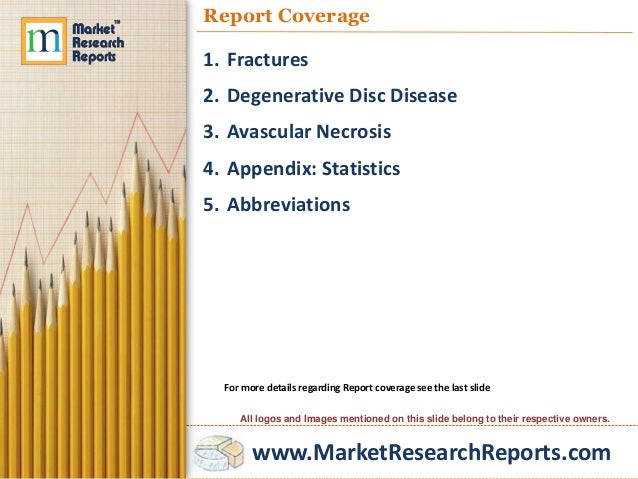 m Market™ Research Reports

Report Coverage

1. Fractures

2. Degenerative Disc Disease

3. Avascular Necrosis

4. Appendix: Statistics

5. Abbreviations

For more details regarding Report coverage see the last slide

All logos and Images mentioned on this slide belong to their respective owners.

www.MarketResearchReports.com